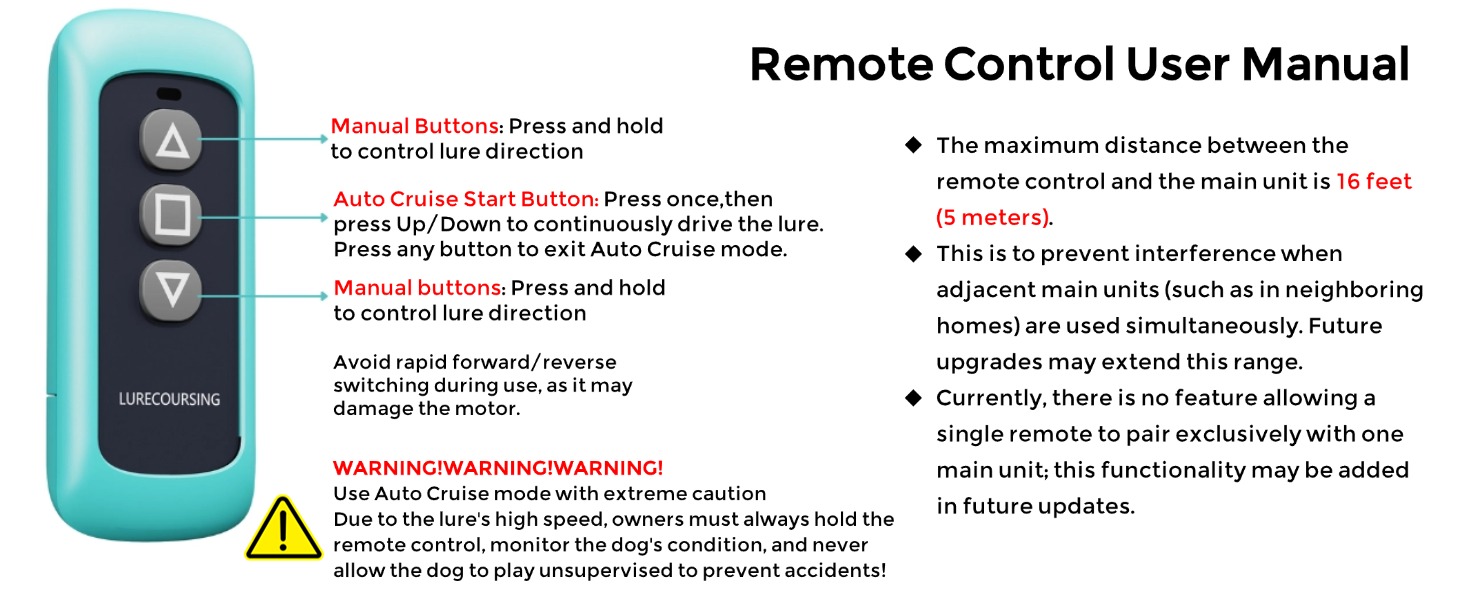 Remote Control User Manual

LURECOURSING

Manual Buttons: Press and hold to control lure direction

Auto Cruise Start Button: Press once,then press Up/Down to continuously drive the lure. Press any button to exit Auto Cruise mode.

Manual buttons: Press and hold to control lure direction

Avoid rapid forward/reverse switching during use, as it may damage the motor.

WARNING!WARNING!WARNING!
Use Auto Cruise mode with extreme caution
Due to the lure's high speed, owners must always hold the remote control, monitor the dog's condition, and never allow the dog to play unsupervised to prevent accidents!

◆ The maximum distance between the remote control and the main unit is 16 feet (5 meters).

◆ This is to prevent interference when adjacent main units (such as in neighboring homes) are used simultaneously. Future upgrades may extend this range.

◆ Currently, there is no feature allowing a single remote to pair exclusively with one main unit; this functionality may be added in future updates.